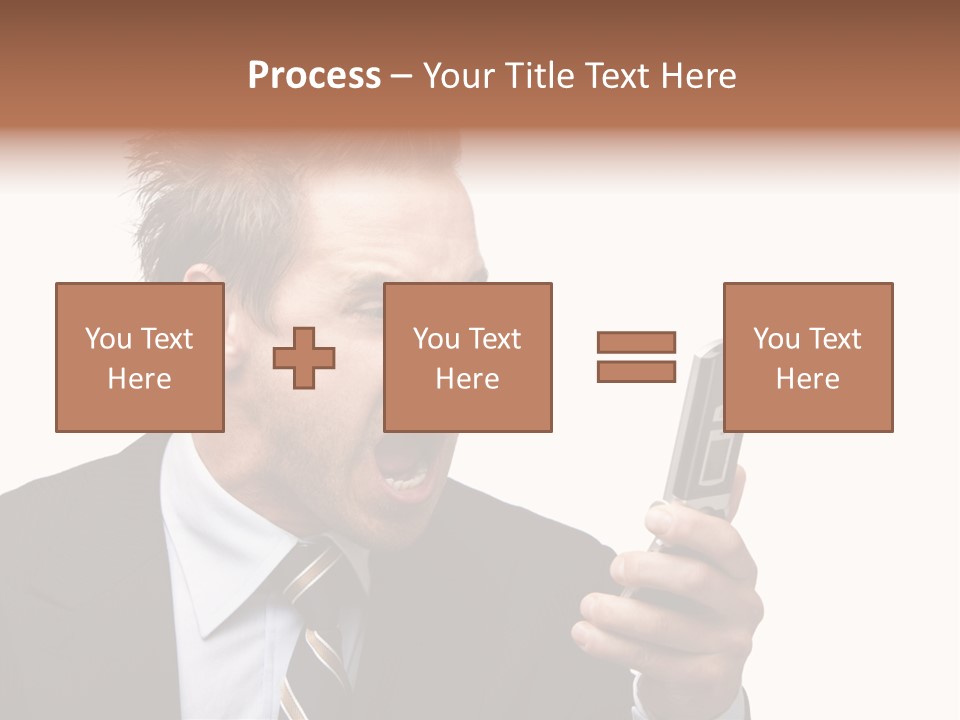 Process – Your Title Text Here

You Text Here

You Text Here

You Text Here